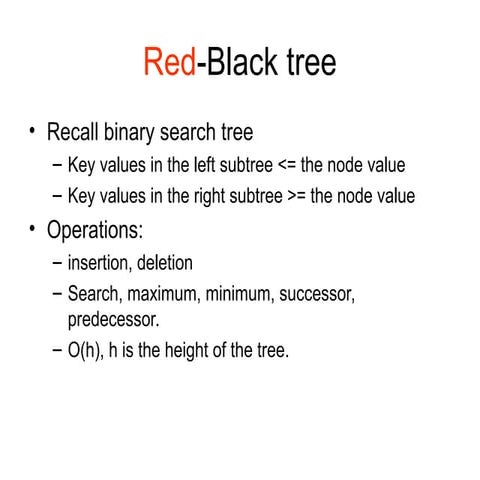 Red-Black tree

• Recall binary search tree
  – Key values in the left subtree <= the node value
  – Key values in the right subtree >= the node value
• Operations:
  – insertion, deletion
  – Search, maximum, minimum, successor, predecessor.
  – O(h), h is the height of the tree.